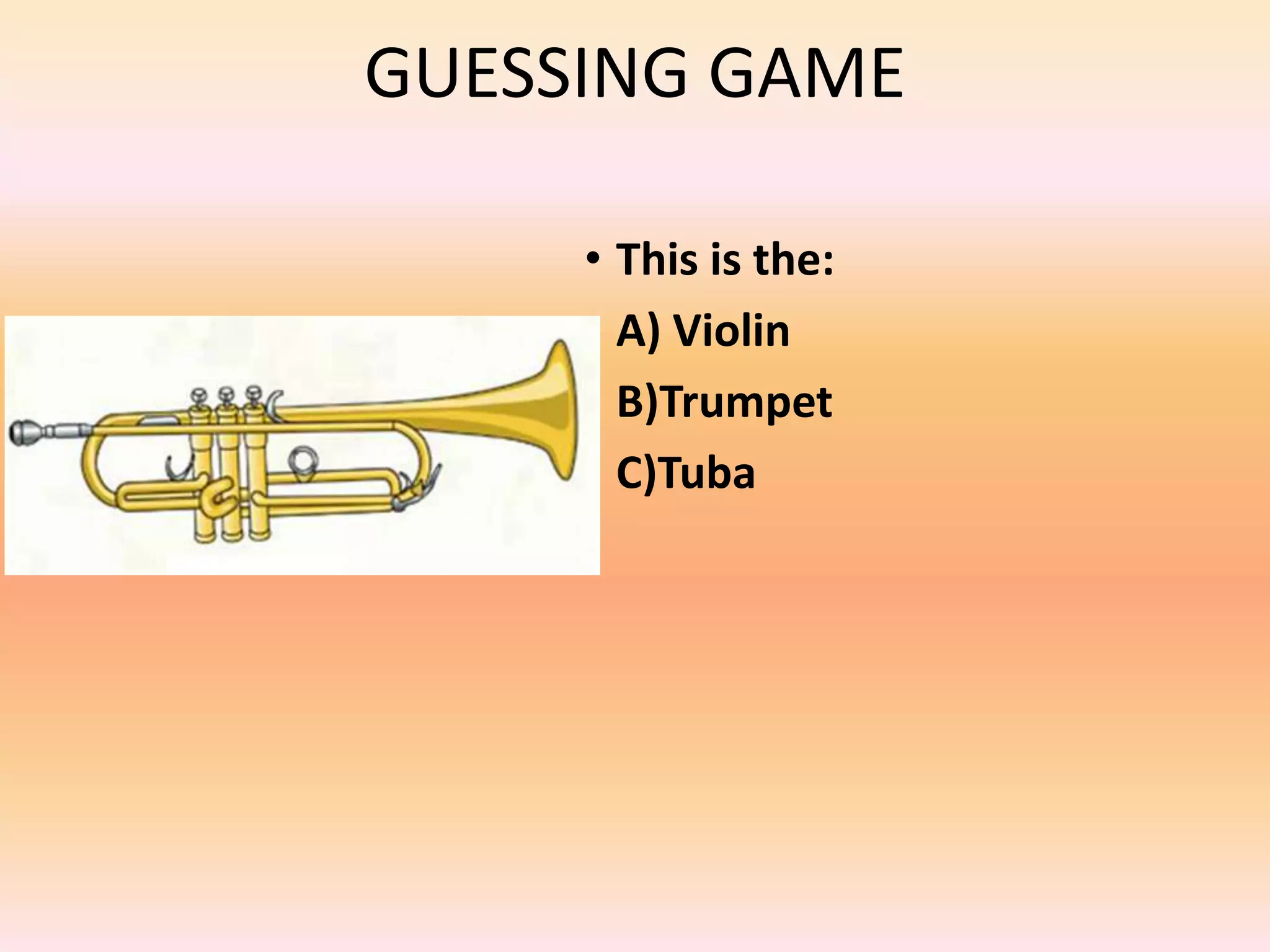 GUESSING GAME

• This is the:
A) Violin
B)Trumpet
C)Tuba